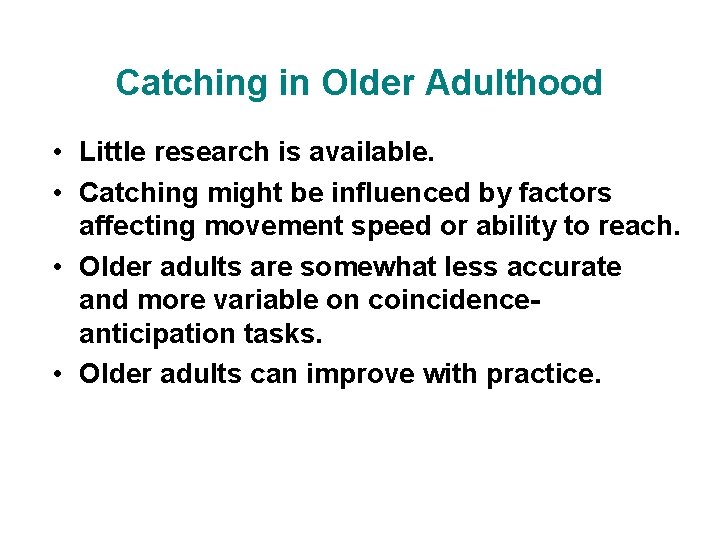 Catching in Older Adulthood

• Little research is available.
• Catching might be influenced by factors affecting movement speed or ability to reach.
• Older adults are somewhat less accurate and more variable on coincidence-anticipation tasks.
• Older adults can improve with practice.